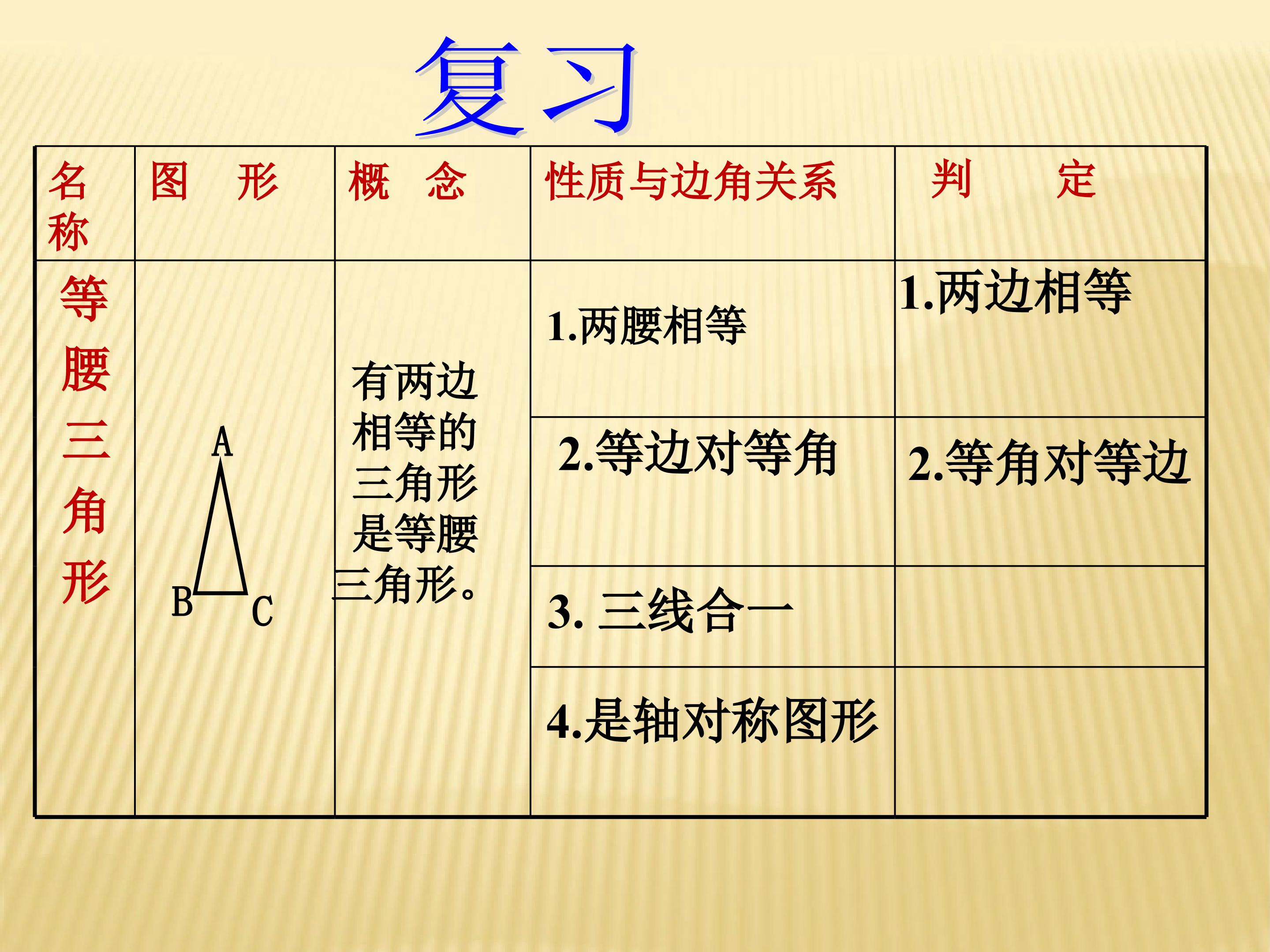 复习

| 名称 | 图 形 | 概 念 | 性质与边角关系 | 判 定 |
|---|---|---|---|---|
| 等腰三角形 | A B C | 有两边相等的三角形是等腰三角形。 | 1.两腰相等 | 1.两边相等 |
| | | | 2.等边对等角 | 2.等角对等边 |
| | | | 3. 三线合一 | |
| | | | 4.是轴对称图形 | |